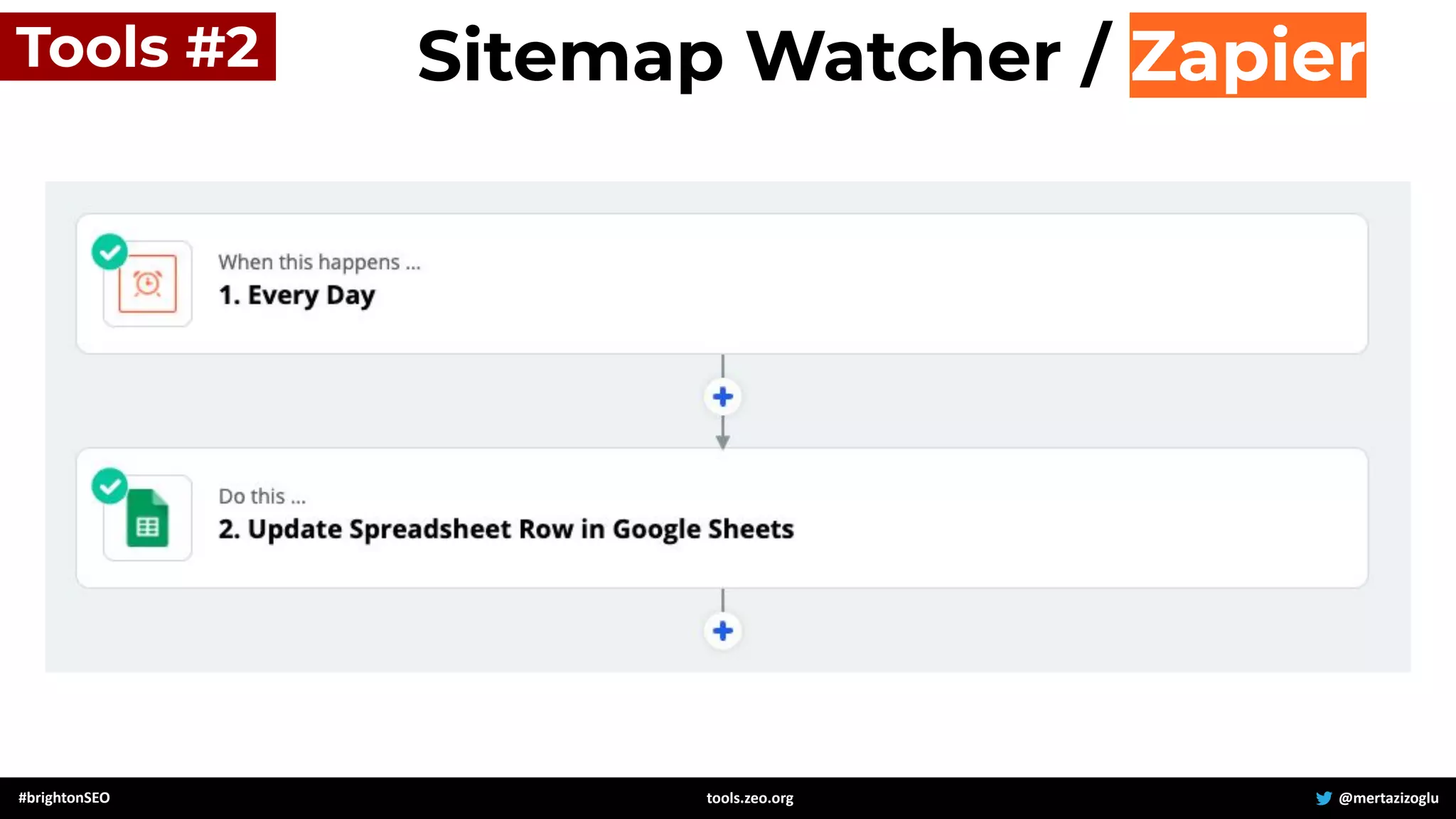 Tools #2

Sitemap Watcher / Zapier

When this happens ...
1. Every Day

Do this ...
2. Update Spreadsheet Row in Google Sheets

#brightonSEO

tools.zeo.org

@mertazizoglu